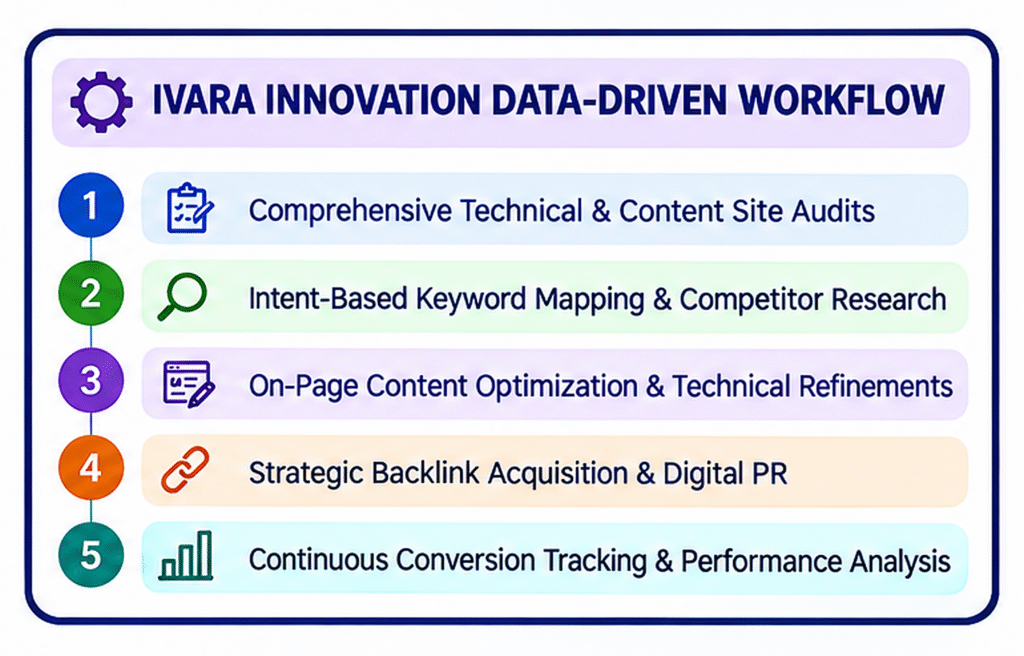 IVARA INNOVATION DATA-DRIVEN WORKFLOW

1 Comprehensive Technical & Content Site Audits

2 Intent-Based Keyword Mapping & Competitor Research

3 On-Page Content Optimization & Technical Refinements

4 Strategic Backlink Acquisition & Digital PR

5 Continuous Conversion Tracking & Performance Analysis